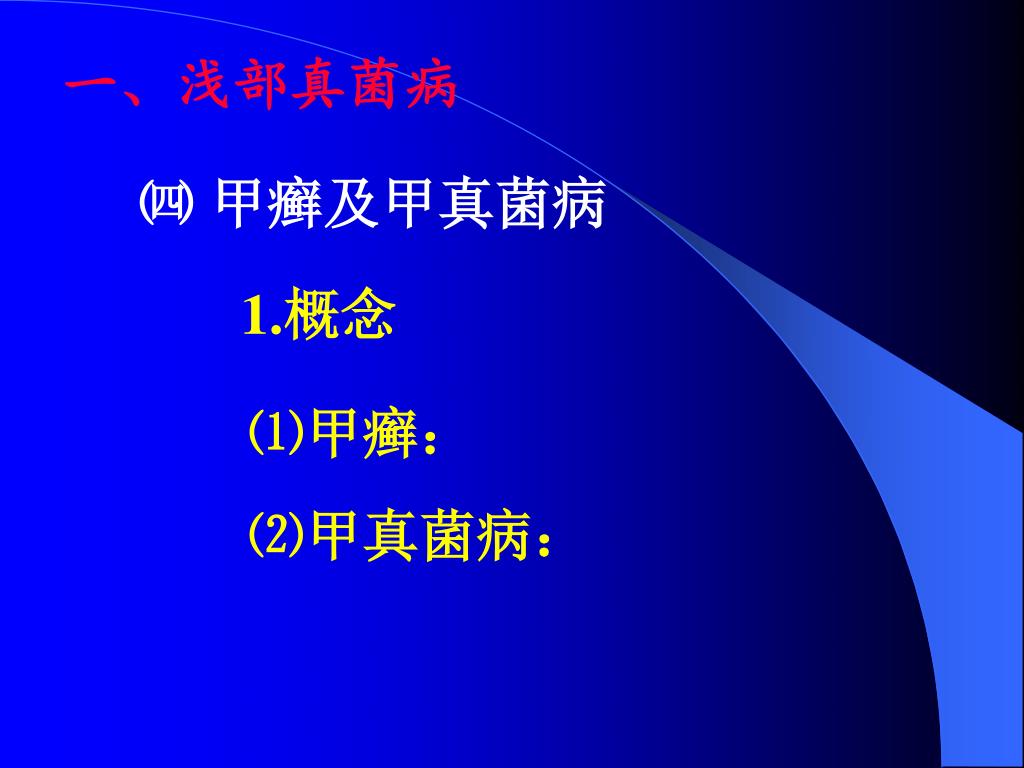 一、浅部真菌病

㈣ 甲癣及甲真菌病

1.概念

⑴甲癣：

⑵甲真菌病：